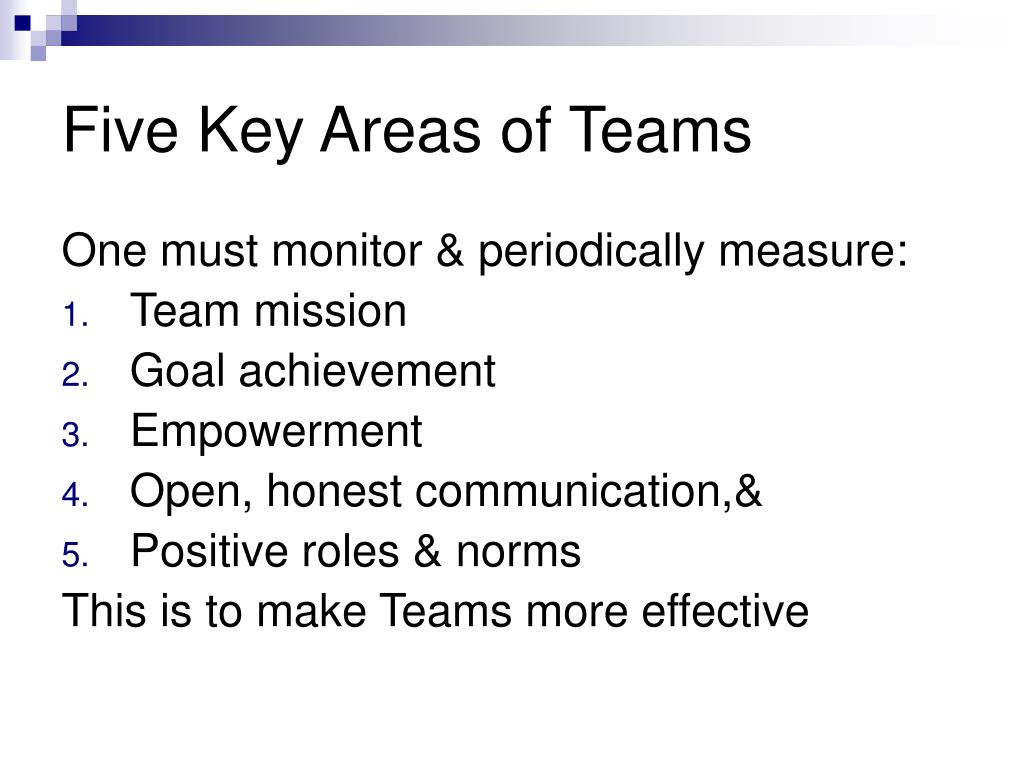 Five Key Areas of Teams

One must monitor & periodically measure:

1. Team mission
2. Goal achievement
3. Empowerment
4. Open, honest communication,&
5. Positive roles & norms

This is to make Teams more effective